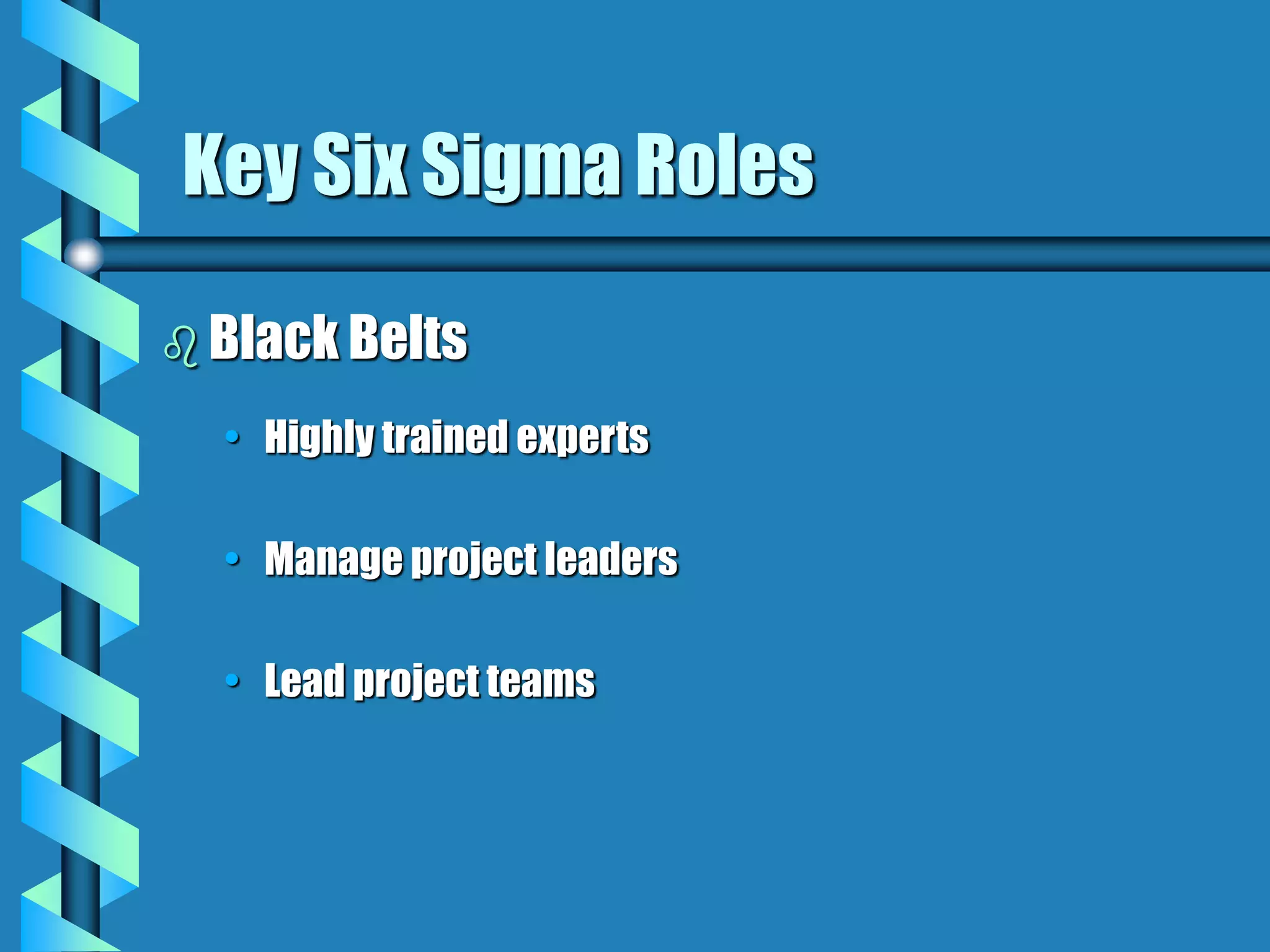 Key Six Sigma Roles

♌ Black Belts

• Highly trained experts

• Manage project leaders

• Lead project teams